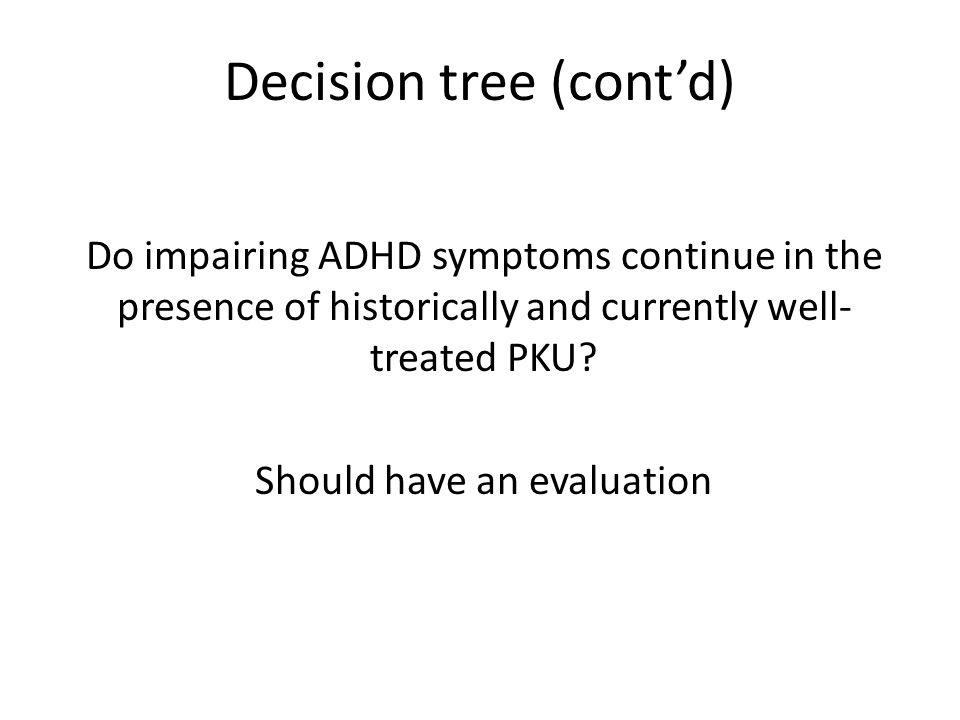 Decision tree (cont’d)

Do impairing ADHD symptoms continue in the presence of historically and currently well-treated PKU?

Should have an evaluation